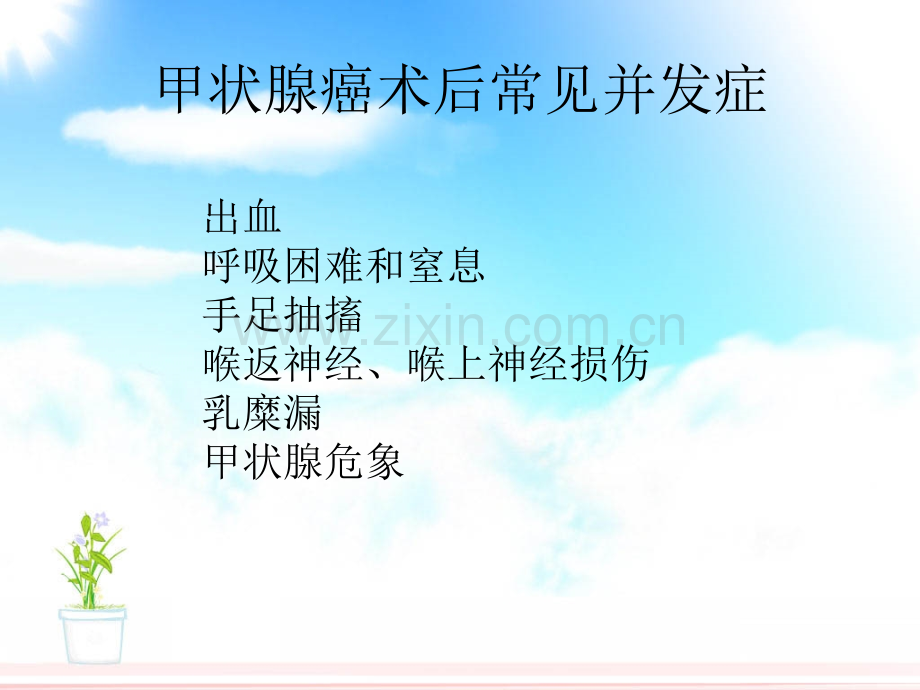 甲状腺癌术后常见并发症

出血
呼吸困难和窒息
手足抽搐
喉返神经、喉上神经损伤
乳糜漏
甲状腺危象

www.zixin.com.cn